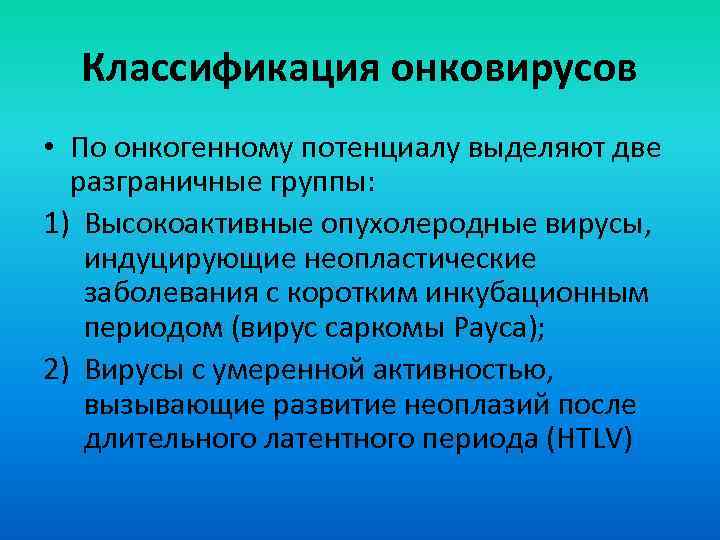 Классификация онковирусов

• По онкогенному потенциалу выделяют две разграничные группы:

1) Высокоактивные опухолеродные вирусы, индуцирующие неопластические заболевания с коротким инкубационным периодом (вирус саркомы Рауса);

2) Вирусы с умеренной активностью, вызывающие развитие неоплазий после длительного латентного периода (HTLV)